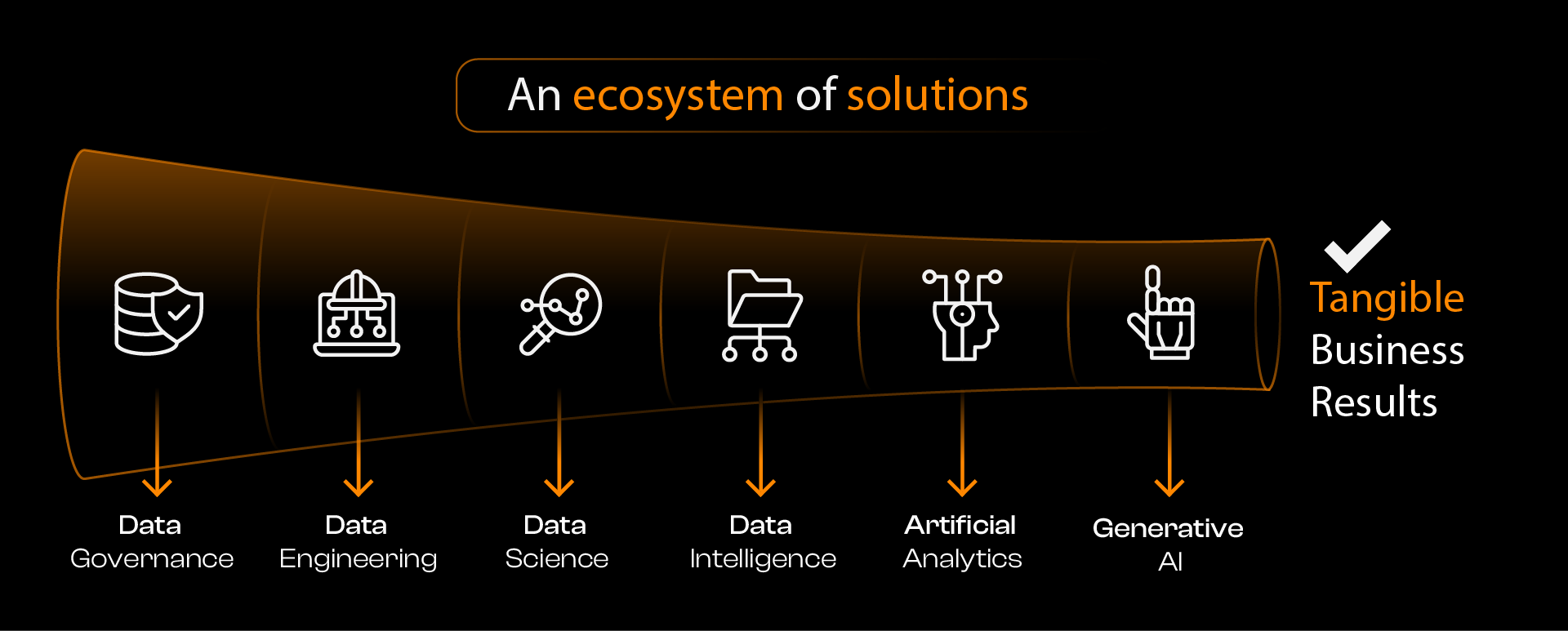 An ecosystem of solutions

Data Governance

Data Engineering

Data Science

Data Intelligence

Artificial Analytics

Generative AI

Tangible Business Results